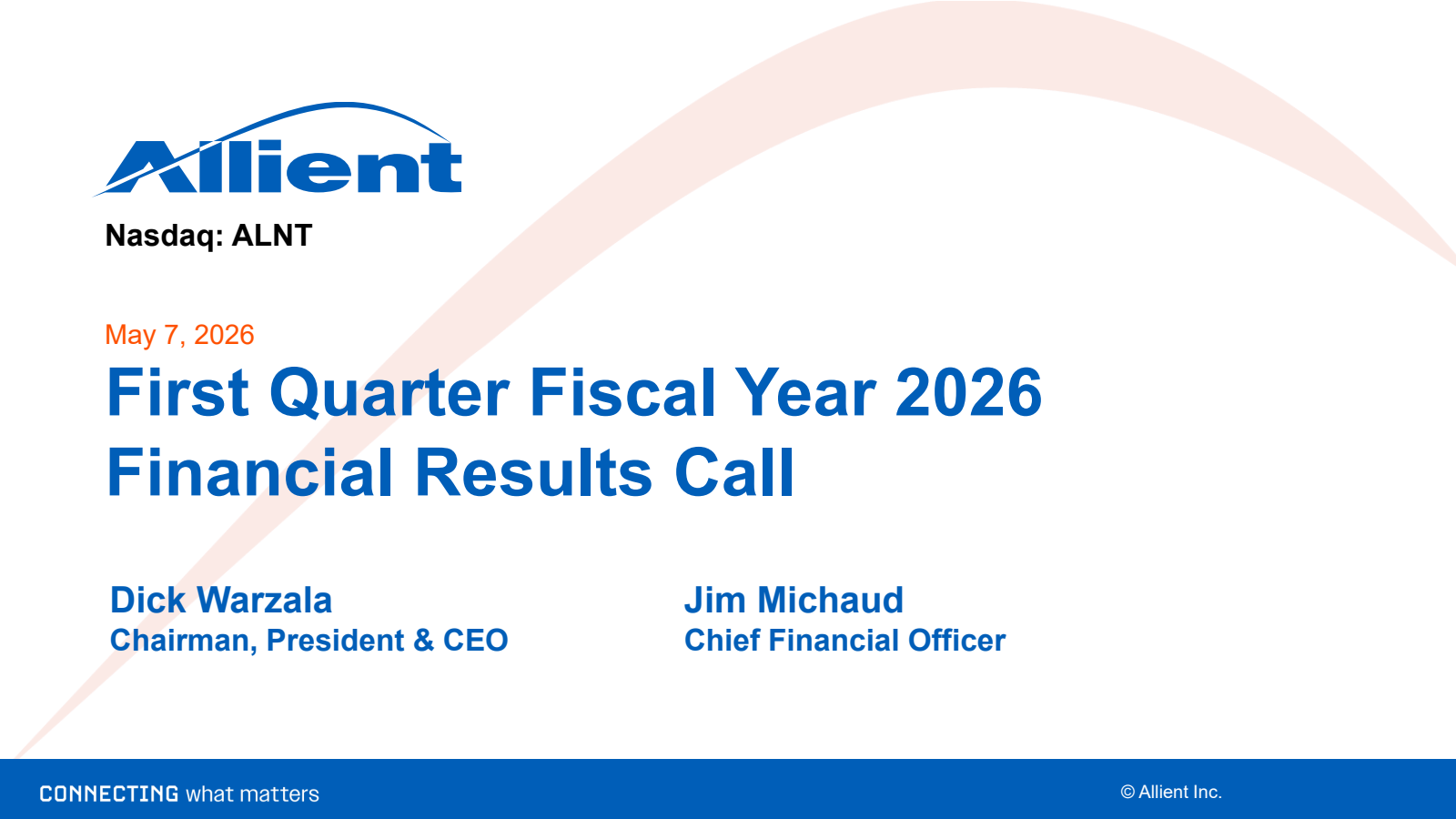 Allient

Nasdaq: ALNT

May 7, 2026

First Quarter Fiscal Year 2026 Financial Results Call

Dick Warzala
Chairman, President & CEO

Jim Michaud
Chief Financial Officer

CONNECTING what matters

© Allient Inc.